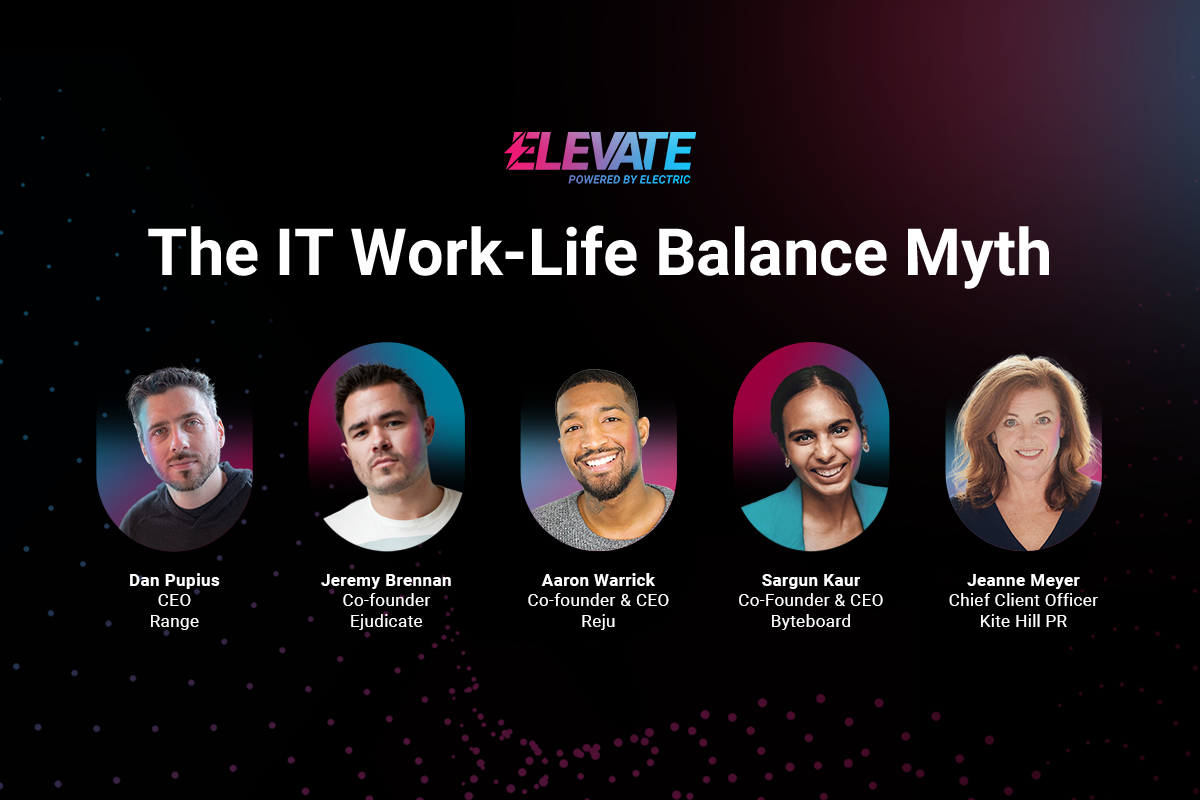 ELEVATE
POWERED BY ELECTRIC

The IT Work-Life Balance Myth

Dan Pupius
CEO
Range

Jeremy Brennan
Co-founder
Ejudicate

Aaron Warrick
Co-founder & CEO
Reju

Sargun Kaur
Co-Founder & CEO
Byteboard

Jeanne Meyer
Chief Client Officer
Kite Hill PR